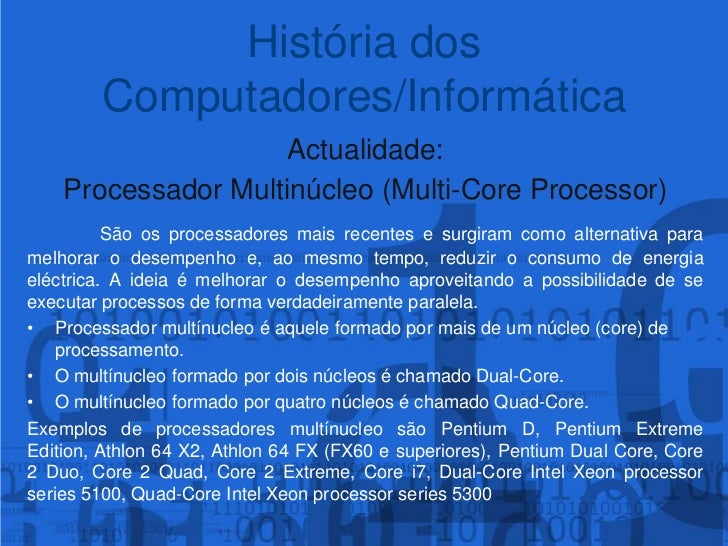 História dos Computadores/Informática

Actualidade:
Processador Multinúcleo (Multi-Core Processor)

São os processadores mais recentes e surgiram como alternativa para melhorar o desempenho e, ao mesmo tempo, reduzir o consumo de energia eléctrica. A ideia é melhorar o desempenho aproveitando a possibilidade de se executar processos de forma verdadeiramente paralela.

• Processador multínucleo é aquele formado por mais de um núcleo (core) de processamento.
• O multínucleo formado por dois núcleos é chamado Dual-Core.
• O multínucleo formado por quatro núcleos é chamado Quad-Core.

Exemplos de processadores multínucleo são Pentium D, Pentium Extreme Edition, Athlon 64 X2, Athlon 64 FX (FX60 e superiores), Pentium Dual Core, Core 2 Duo, Core 2 Quad, Core 2 Extreme, Core i7, Dual-Core Intel Xeon processor series 5100, Quad-Core Intel Xeon processor series 5300